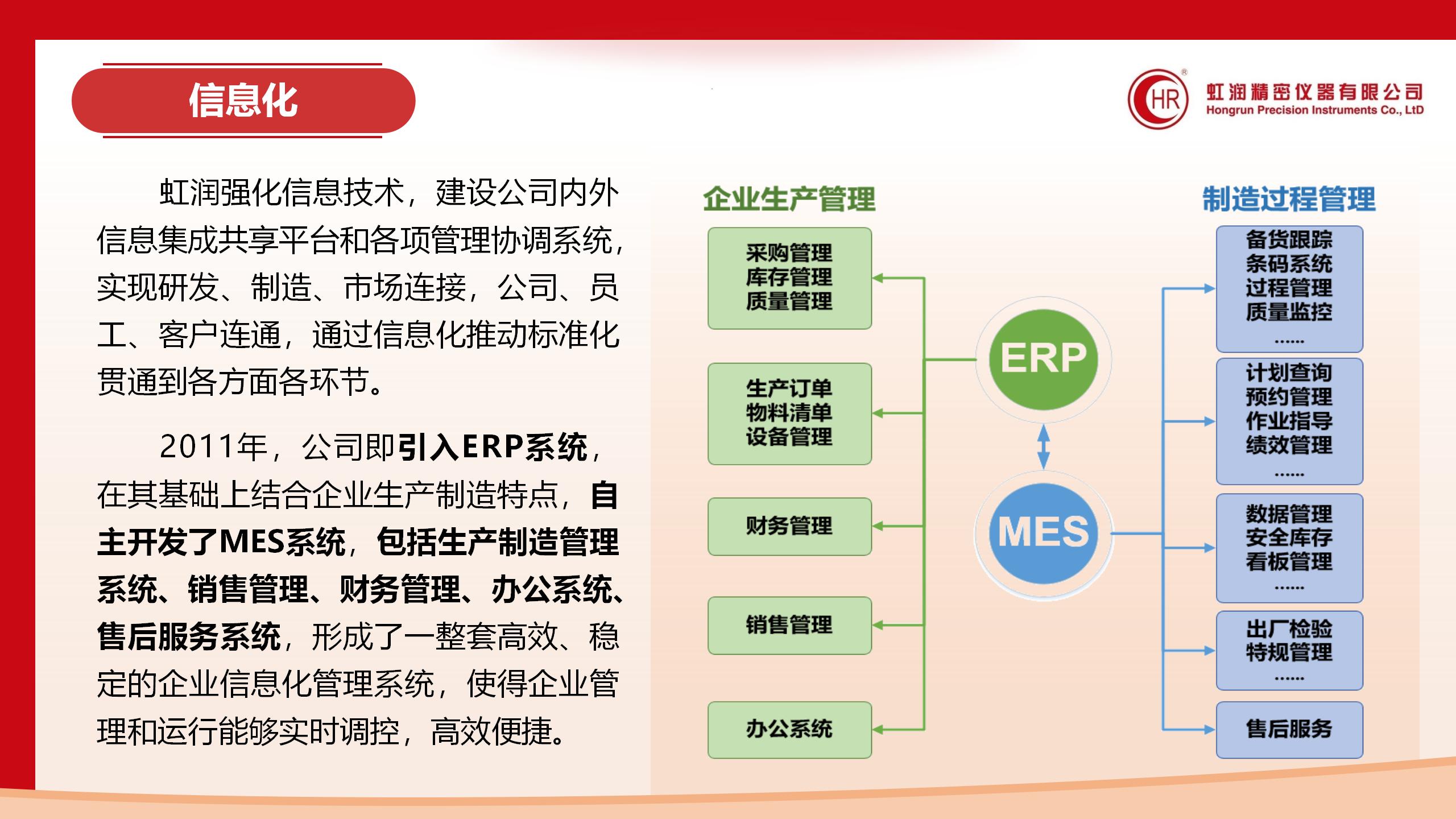 信息化

HR
虹润精密仪器有限公司
Hongrun Precision Instruments Co., LtD

虹润强化信息技术，建设公司内外信息集成共享平台和各项管理协调系统，实现研发、制造、市场连接，公司、员工、客户连通，通过信息化推动标准化贯通到各方面各环节。

2011年，公司即引入ERP系统，在其基础上结合企业生产制造特点，自主开发了MES系统，包括生产制造管理系统、销售管理、财务管理、办公系统、售后服务系统，形成了一整套高效、稳定的企业信息化管理系统，使得企业管理和运行能够实时调控，高效便捷。

企业生产管理

采购管理
库存管理
质量管理

生产订单
物料清单
设备管理

财务管理

销售管理

办公系统

ERP

MES

制造过程管理

备货跟踪
条码系统
过程管理
质量监控
......

计划查询
预约管理
作业指导
绩效管理
......

数据管理
安全库存
看板管理
......

出厂检验
特规管理
......

售后服务